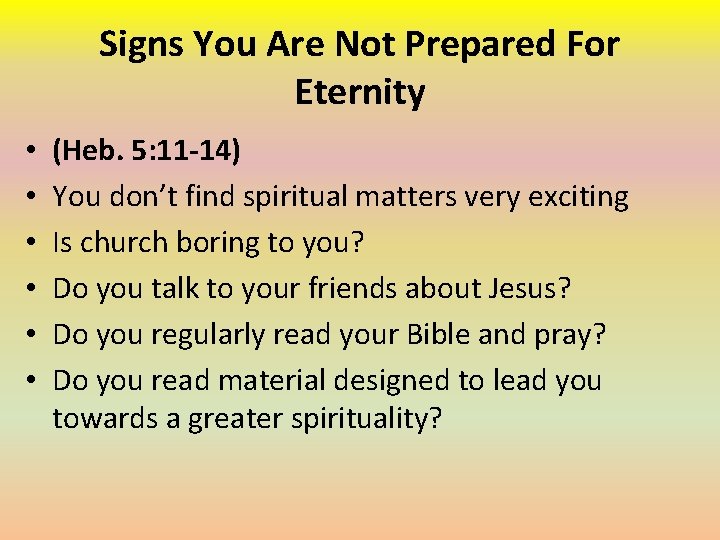 Signs You Are Not Prepared For Eternity

• (Heb. 5:11-14)
• You don’t find spiritual matters very exciting
• Is church boring to you?
• Do you talk to your friends about Jesus?
• Do you regularly read your Bible and pray?
• Do you read material designed to lead you towards a greater spirituality?